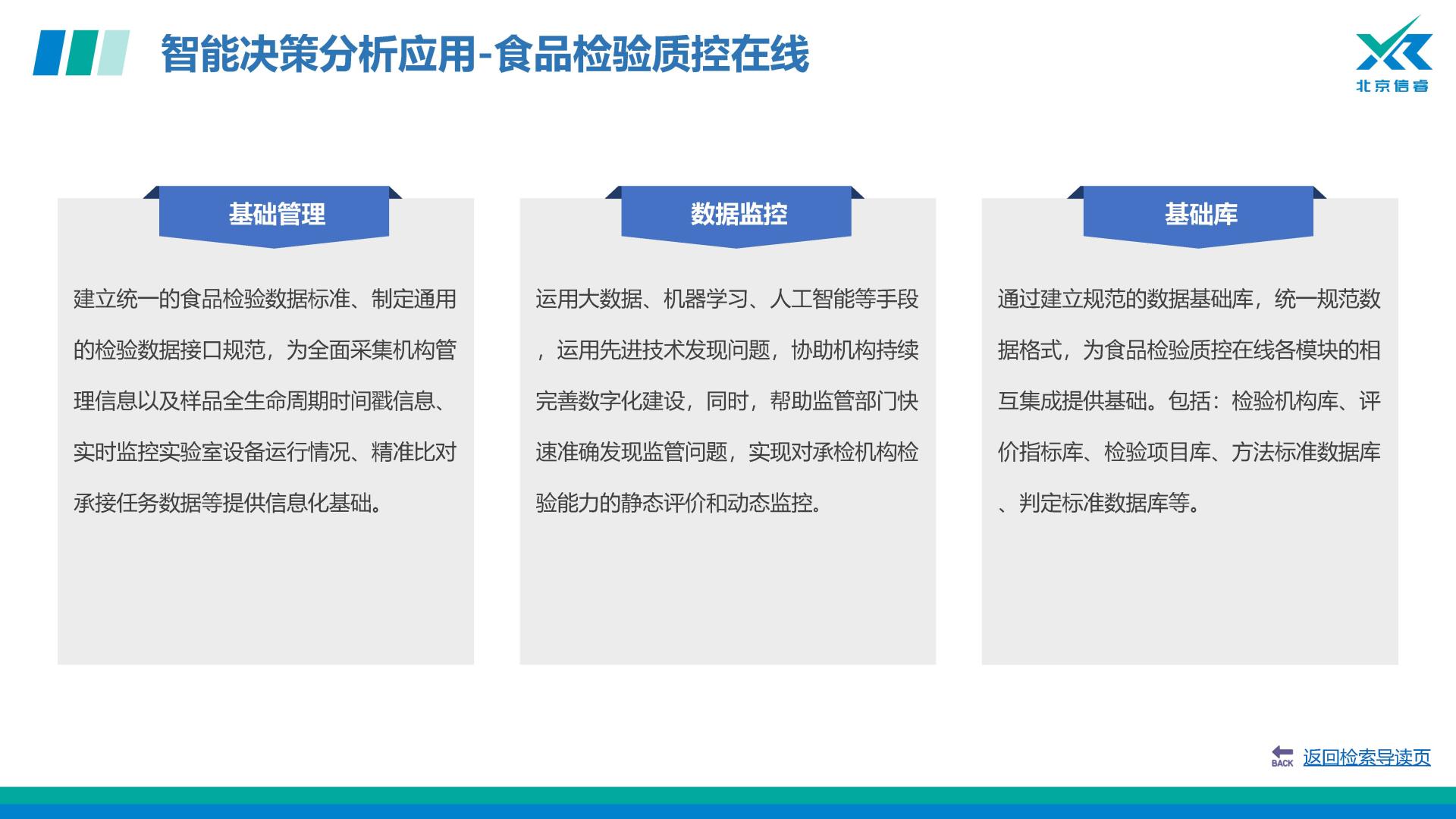 智能决策分析应用-食品检验质控在线

北京信睿

基础管理

建立统一的食品检验数据标准、制定通用的检验数据接口规范，为全面采集机构管理信息以及样品全生命周期时间戳信息、实时监控实验室设备运行情况、精准比对承接任务数据等提供信息化基础。

数据监控

运用大数据、机器学习、人工智能等手段，运用先进技术发现问题，协助机构持续完善数字化建设，同时，帮助监管部门快速准确发现监管问题，实现对承检机构检验能力的静态评价和动态监控。

基础库

通过建立规范的数据基础库，统一规范数据格式，为食品检验质控在线各模块的相互集成提供基础。包括：检验机构库、评价指标库、检验项目库、方法标准数据库、判定标准数据库等。

BACK 返回检索导读页